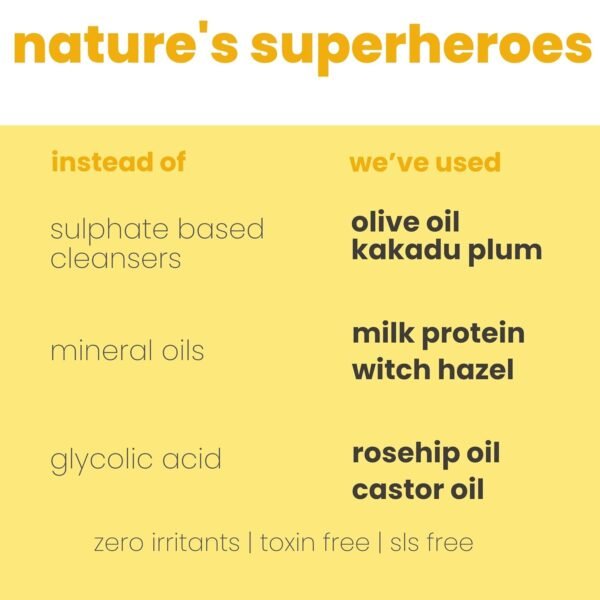 nature's superheroes

| instead of | we've used |
|---|---|
| sulphate based cleansers | olive oil kakadu plum |
| mineral oils | milk protein witch hazel |
| glycolic acid | rosehip oil castor oil |

zero irritants | toxin free | sls free